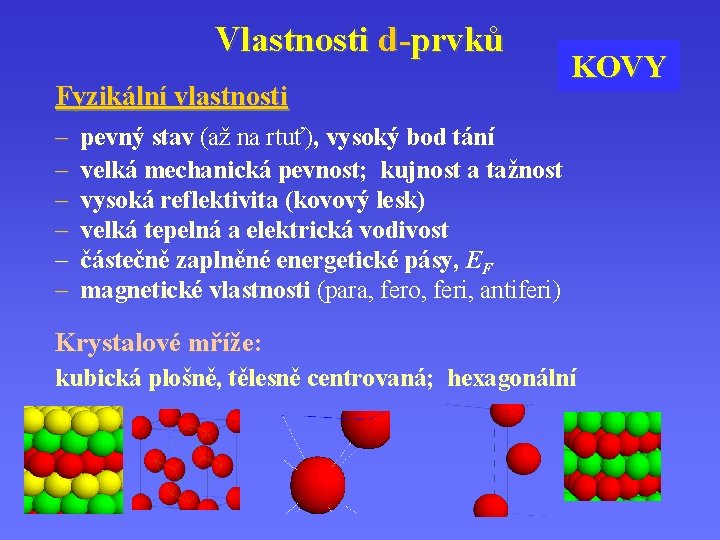 Vlastnosti d-prvků

KOVY

Fyzikální vlastnosti

– pevný stav (až na rtuť), vysoký bod tání
– velká mechanická pevnost; kujnost a tažnost
– vysoká reflektivita (kovový lesk)
– velká tepelná a elektrická vodivost
– částečně zaplněné energetické pásy, $E_F$
– magnetické vlastnosti (para, fero, feri, antiferi)

Krystalové mříže:

kubická plošně, tělesně centrovaná; hexagonální